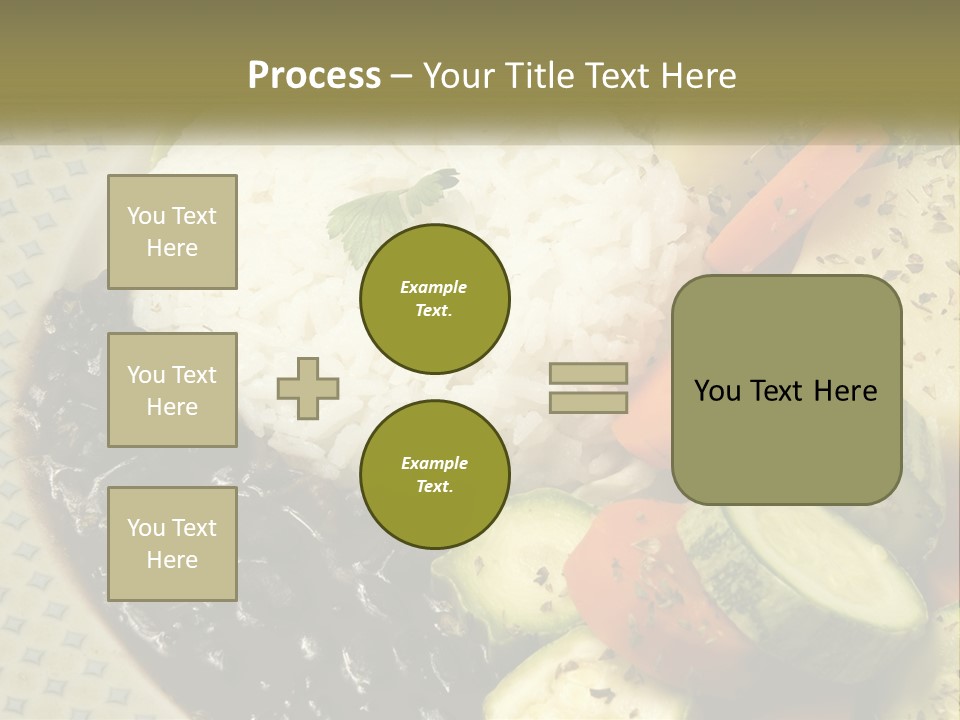 Process – Your Title Text Here

You Text Here

You Text Here

You Text Here

Example Text.

Example Text.

You Text Here